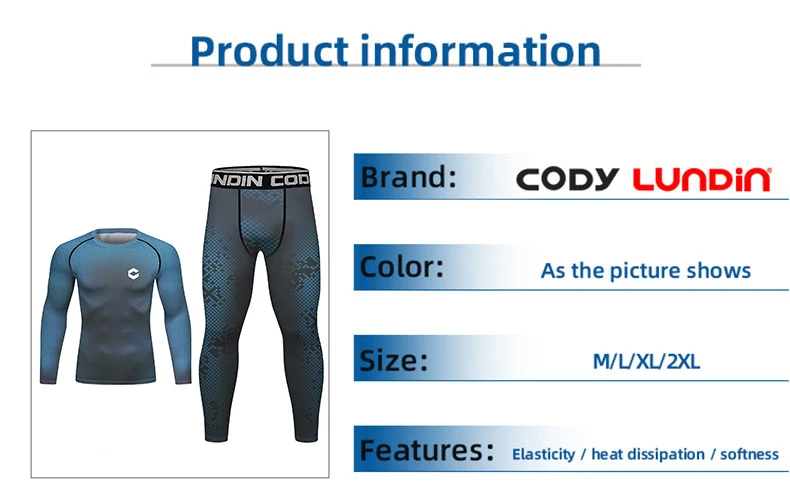 Product information

NDIN COD

Brand: CODY LUNDIN

Color: As the picture shows

Size: M/L/XL/2XL

Features: Elasticity / heat dissipation / softness